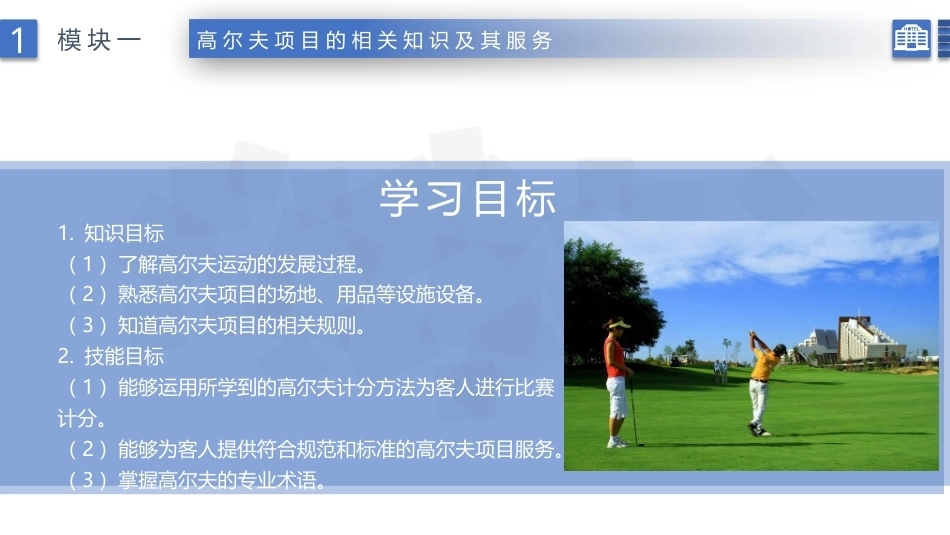 1 模块一

高尔夫项目的相关知识及其服务

学习目标

1. 知识目标

（1）了解高尔夫运动的发展过程。

（2）熟悉高尔夫项目的场地、用品等设施设备。

（3）知道高尔夫项目的相关规则。

2. 技能目标

（1）能够运用所学到的高尔夫计分方法为客人进行比赛计分。

（2）能够为客人提供符合规范和标准的高尔夫项目服务。

（3）掌握高尔夫的专业术语。